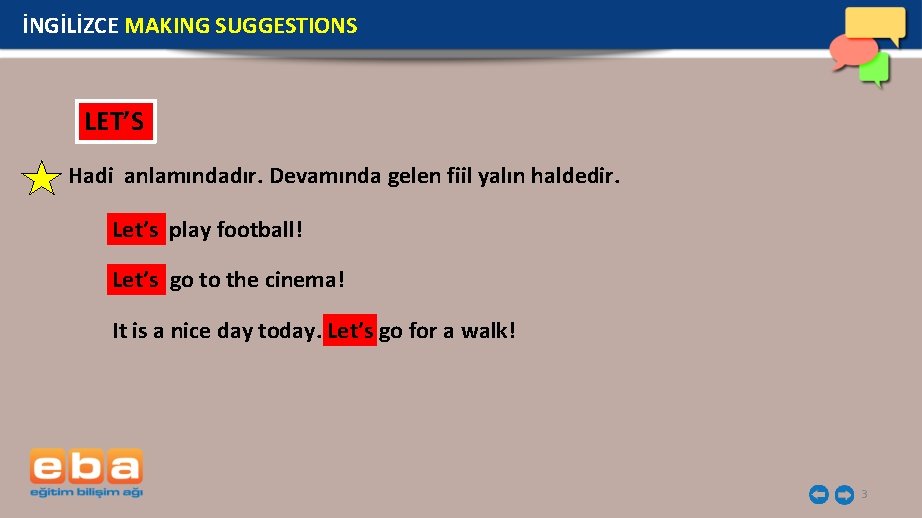 İNGİLİZCE MAKING SUGGESTIONS

LET'S

Hadi anlamındadır. Devamında gelen fiil yalın haldedir.

Let's play football!

Let's go to the cinema!

It is a nice day today. Let's go for a walk!

eba
eğitim bilişim ağı

3